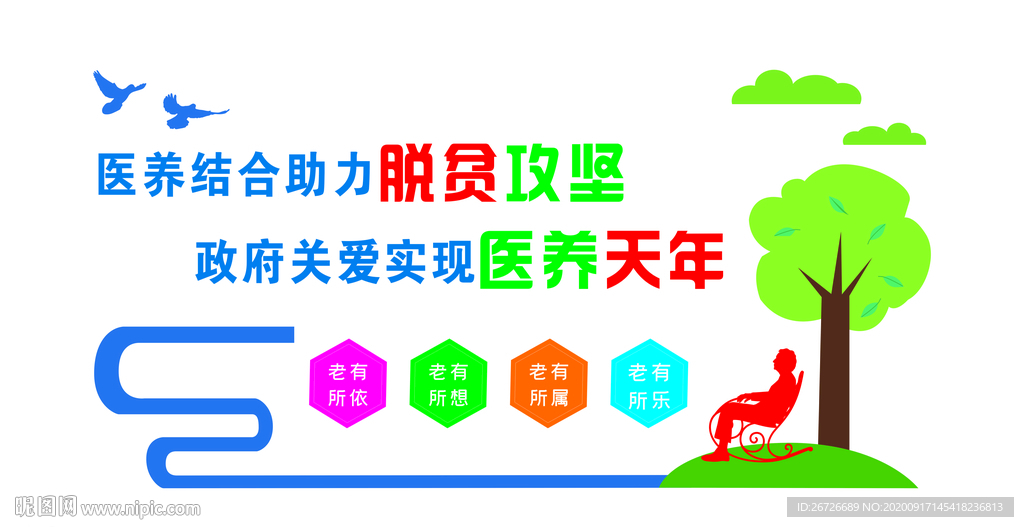 医养结合助力脱贫攻坚
政府关爱实现医养天年

老有所依

老有所想

老有所属

老有所乐

昵图网 www.nipic.com

ID:26726689 NO:20200917145418236813